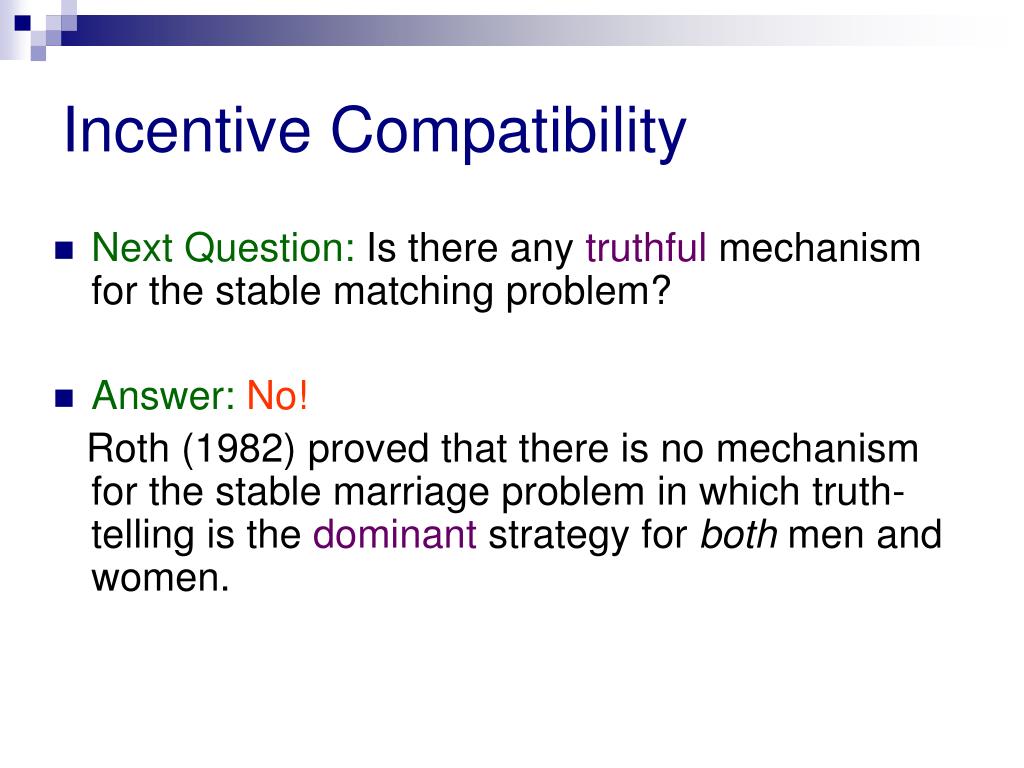 Incentive Compatibility

Next Question: Is there any truthful mechanism for the stable matching problem?

Answer: No!
Roth (1982) proved that there is no mechanism for the stable marriage problem in which truth-telling is the dominant strategy for both men and women.